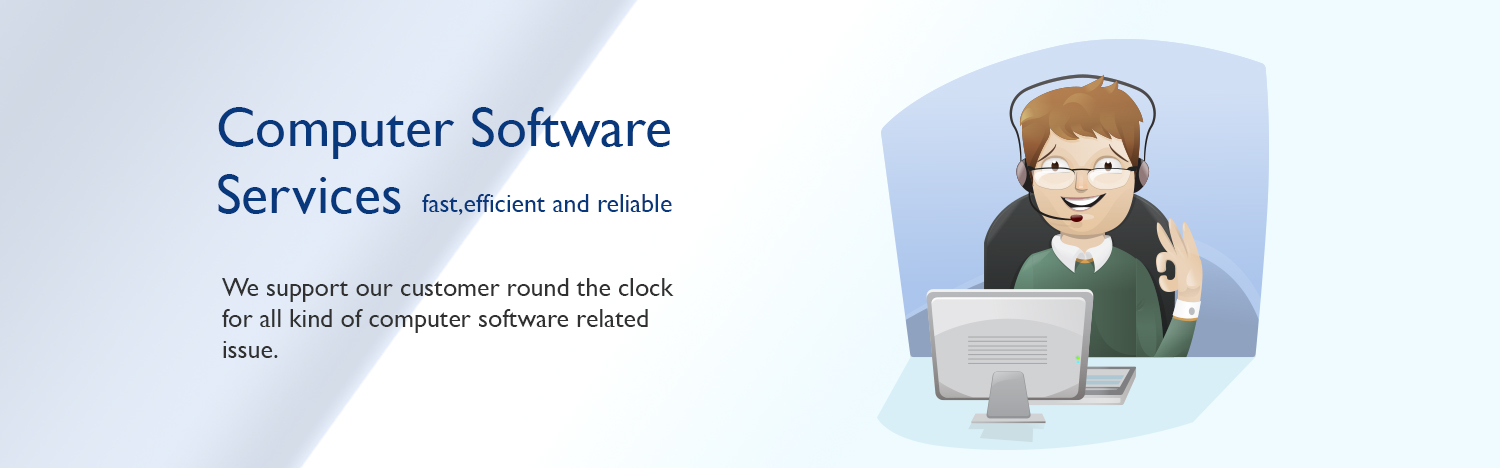 Computer Software Services fast,efficient and reliable

We support our customer round the clock for all kind of computer software related issue.